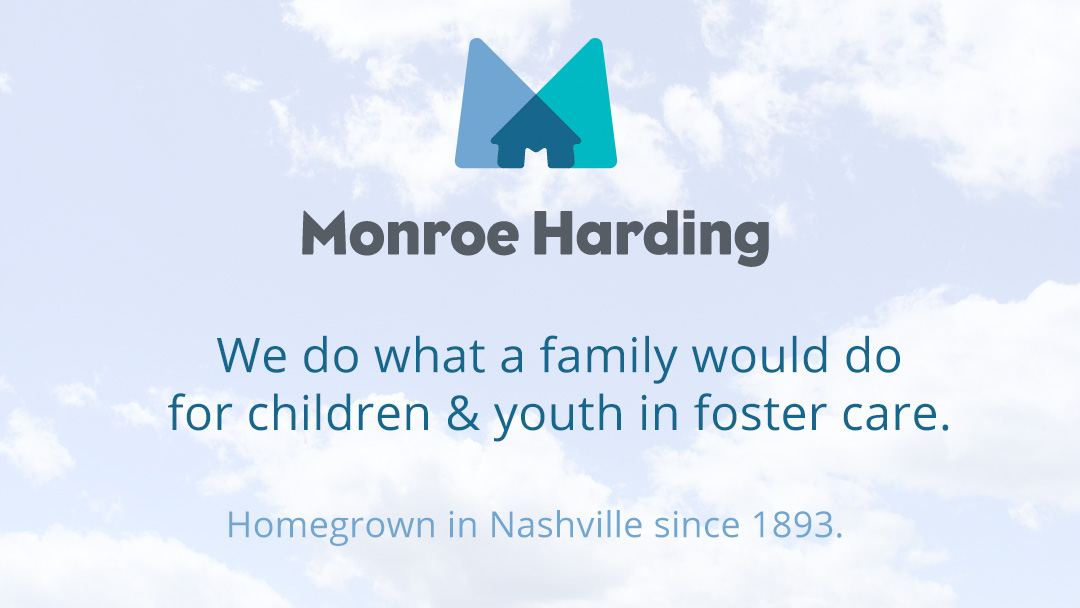 Monroe Harding

We do what a family would do for children & youth in foster care.

Homegrown in Nashville since 1893.